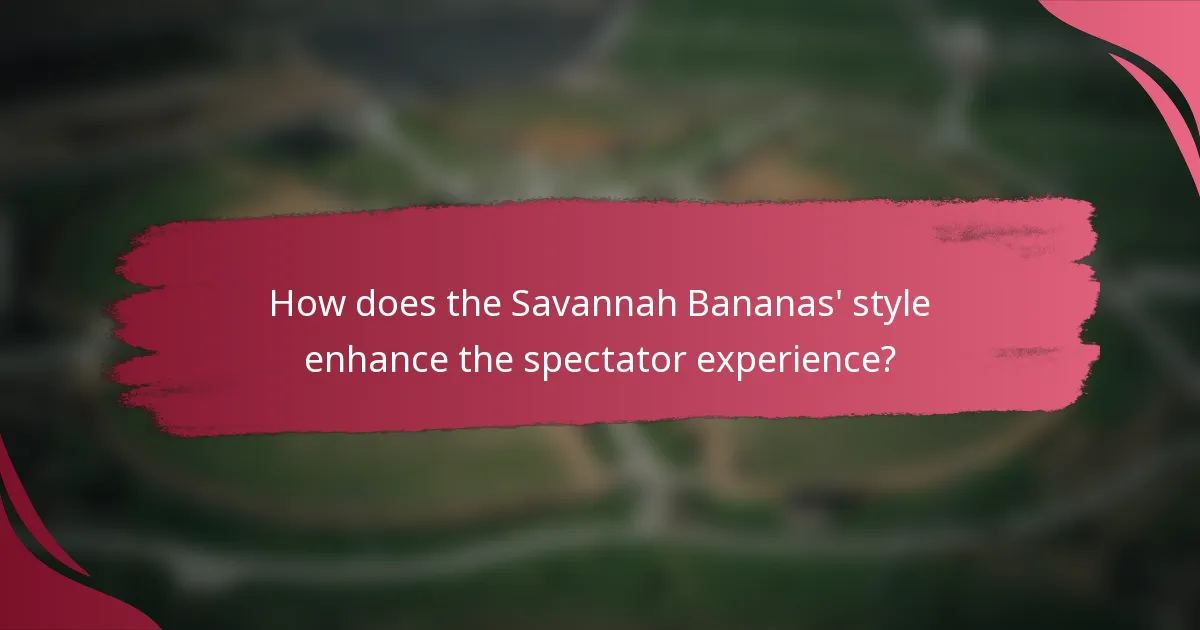 How does the Savannah Bananas' style enhance the spectator experience?